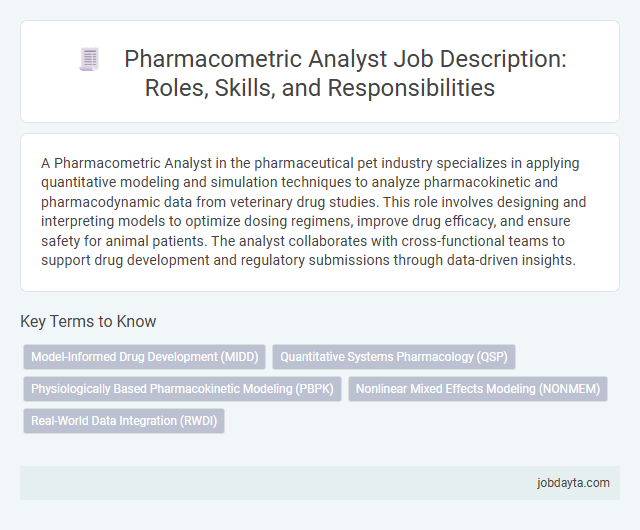 Pharmacometric Analyst Job Description: Roles, Skills, and Responsibilities

A Pharmacometric Analyst in the pharmaceutical pet industry specializes in applying quantitative modeling and simulation techniques to analyze pharmacokinetic and pharmacodynamic data from veterinary drug studies. This role involves designing and interpreting models to optimize dosing regimens, improve drug efficacy, and ensure safety for animal patients. The analyst collaborates with cross-functional teams to support drug development and regulatory submissions through data-driven insights.

Key Terms to Know

Model-Informed Drug Development (MIDD)

Quantitative Systems Pharmacology (QSP)

Physiologically Based Pharmacokinetic Modeling (PBPK)

Nonlinear Mixed Effects Modeling (NONMEM)

Real-World Data Integration (RWDI)

jobdayta.com